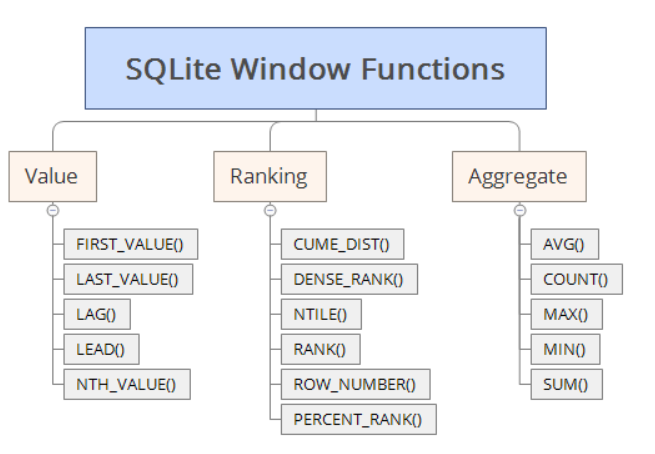 SQLite Window Functions

Value
FIRST_VALUE()
LAST_VALUE()
LAG()
LEAD()
NTH_VALUE()

Ranking
CUME_DIST()
DENSE_RANK()
NTILE()
RANK()
ROW_NUMBER()
PERCENT_RANK()

Aggregate
AVG()
COUNT()
MAX()
MIN()
SUM()